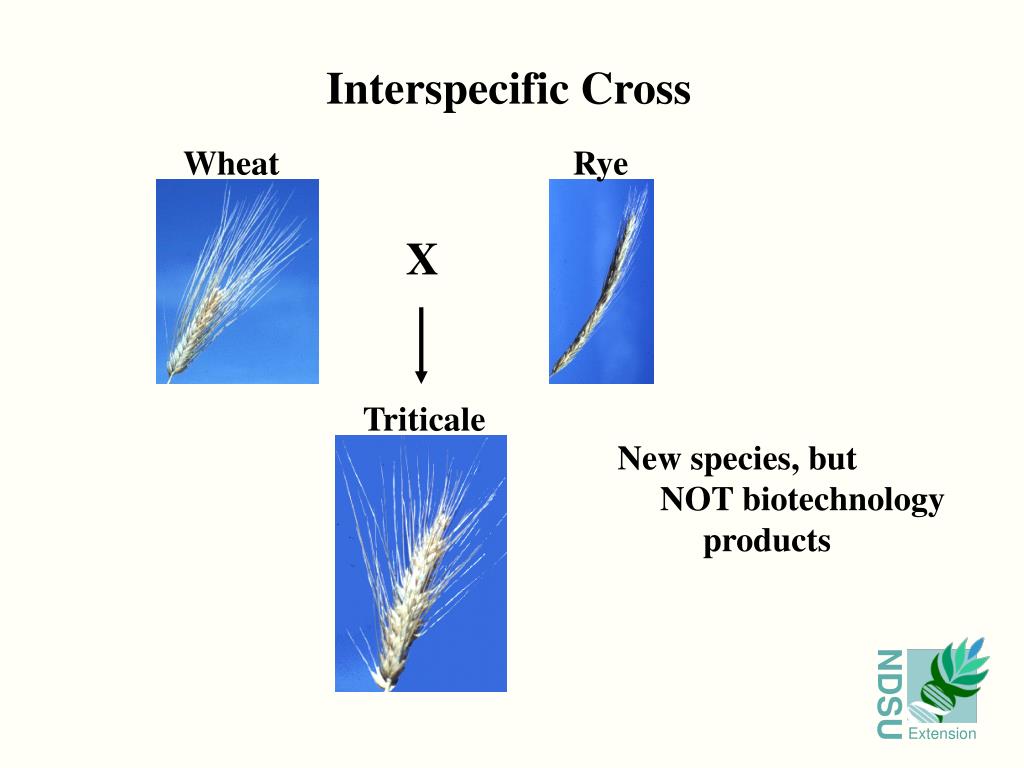 Interspecific Cross

Wheat

Rye

X

Triticale

New species, but NOT biotechnology products

NDSU Extension